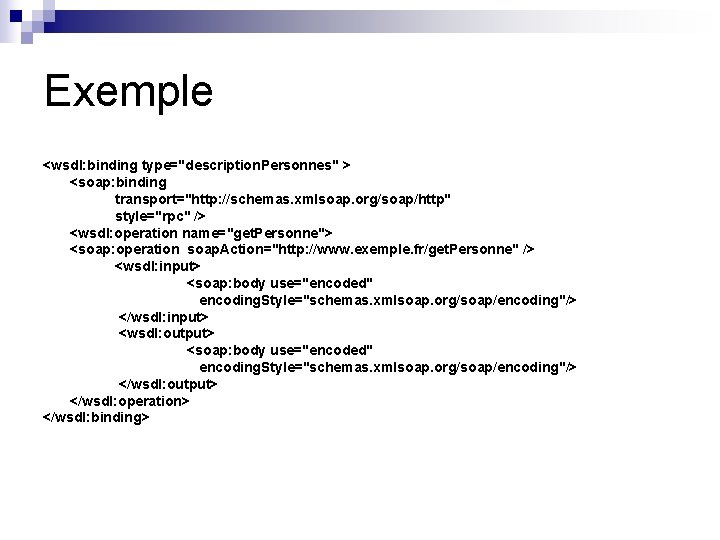 Exemple

<wsdl:binding type="descriptionPersonnes" >
<soap:binding
transport="http://schemas.xmlsoap.org/soap/http"
style="rpc" />
<wsdl:operation name="getPersonne">
<soap:operation soapAction="http://www.exemple.fr/getPersonne" />
<wsdl:input>
<soap:body use="encoded"
encodingStyle="schemas.xmlsoap.org/soap/encoding"/>
</wsdl:input>
<wsdl:output>
<soap:body use="encoded"
encodingStyle="schemas.xmlsoap.org/soap/encoding"/>
</wsdl:output>
</wsdl:operation>
</wsdl:binding>